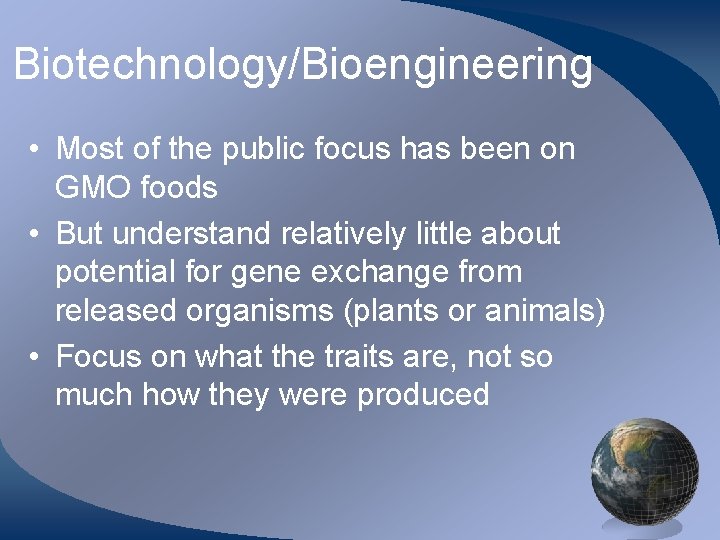 Biotechnology/Bioengineering

• Most of the public focus has been on GMO foods
• But understand relatively little about potential for gene exchange from released organisms (plants or animals)
• Focus on what the traits are, not so much how they were produced